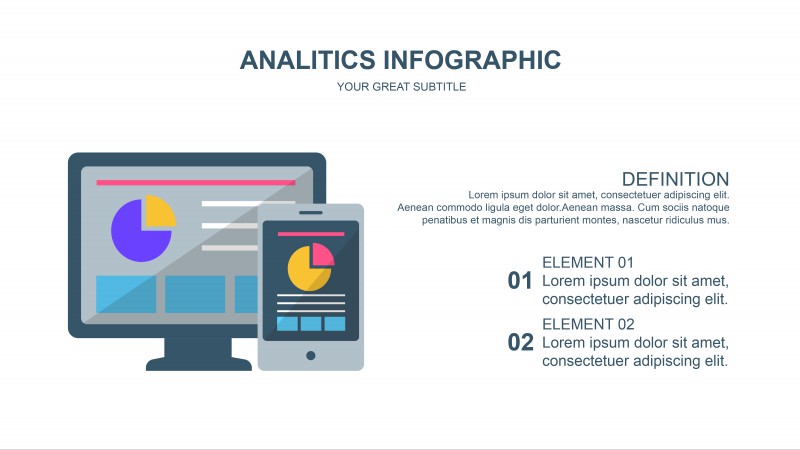 ANALITICS INFOGRAPHIC
YOUR GREAT SUBTITLE

DEFINITION
Lorem ipsum dolor sit amet, consectetuer adipiscing elit. Aenean commodo ligula eget dolor.Aenean massa. Cum sociis natoque penatibus et magnis dis parturient montes, nascetur ridiculus mus.

01
ELEMENT 01
Lorem ipsum dolor sit amet, consectetuer adipiscing elit.

02
ELEMENT 02
Lorem ipsum dolor sit amet, consectetuer adipiscing elit.